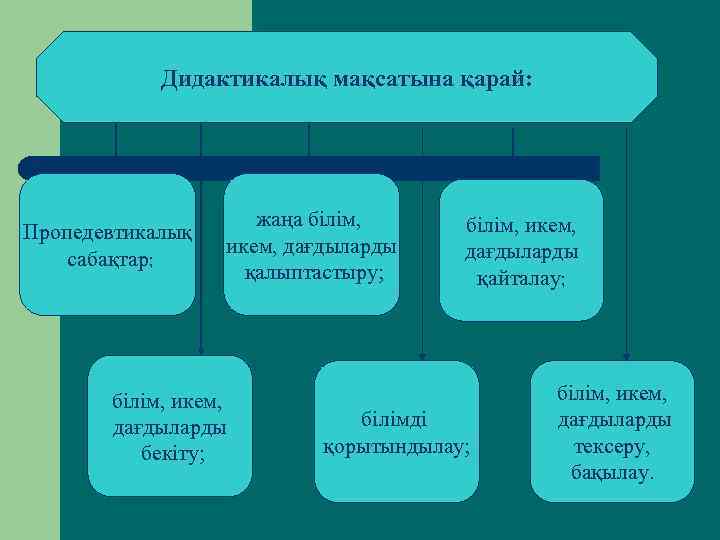 Дидактикалық мақсатына қарай:

Пропедевтикалық сабақтар;

жаңа білім, икем, дағдыларды қалыптастыру;

білім, икем, дағдыларды қайталау;

білім, икем, дағдыларды бекіту;

білімді қорытындылау;

білім, икем, дағдыларды тексеру, бақылау.